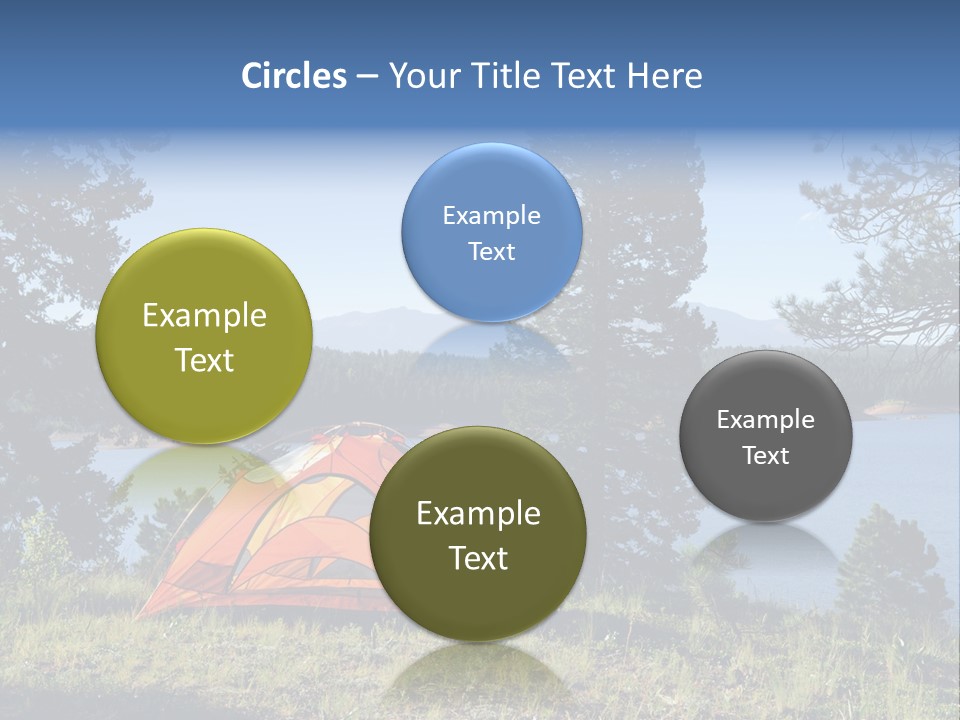 Circles – Your Title Text Here

Example Text

Example Text

Example Text

Example Text